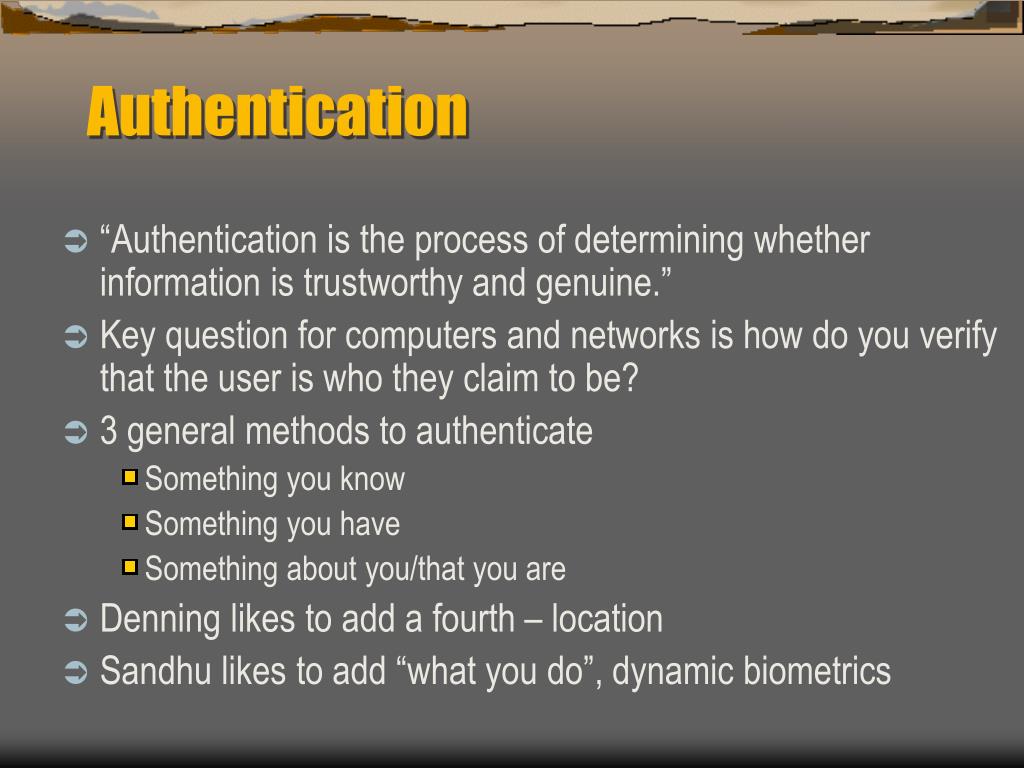 Authentication

“Authentication is the process of determining whether information is trustworthy and genuine.”

Key question for computers and networks is how do you verify that the user is who they claim to be?

3 general methods to authenticate

Something you know

Something you have

Something about you/that you are

Denning likes to add a fourth – location

Sandhu likes to add “what you do”, dynamic biometrics